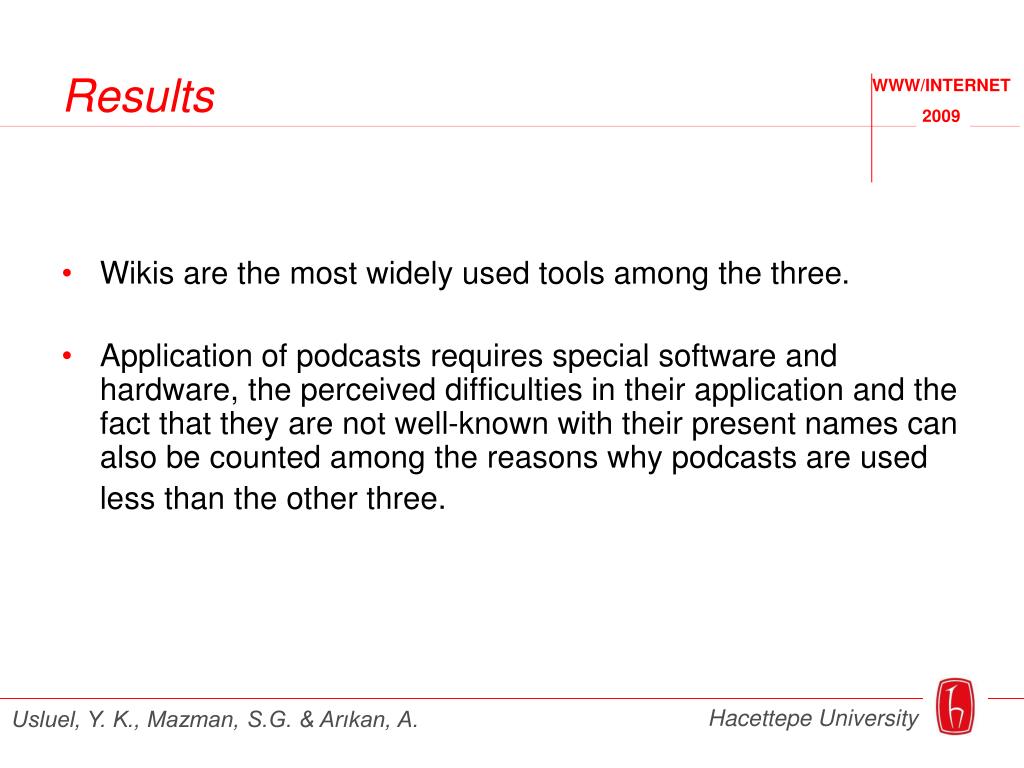 Results

WWW/INTERNET
2009

• Wikis are the most widely used tools among the three.

• Application of podcasts requires special software and hardware, the perceived difficulties in their application and the fact that they are not well-known with their present names can also be counted among the reasons why podcasts are used less than the other three.

Usluel, Y. K., Mazman, S.G. & Arıkan, A.

Hacettepe University